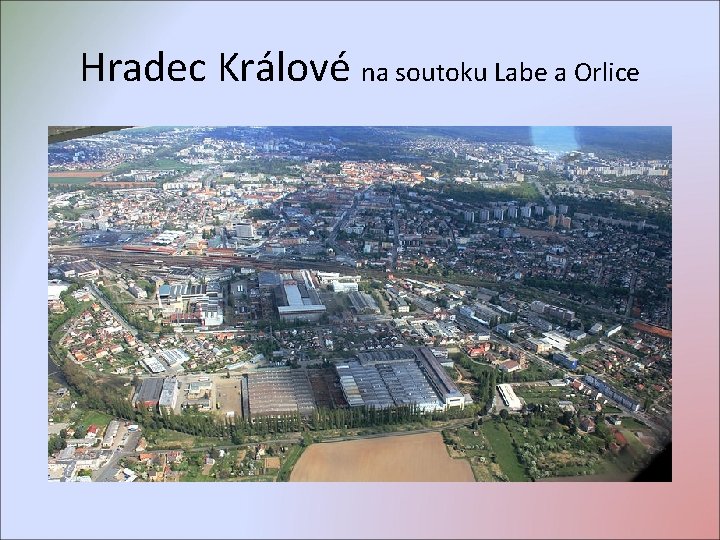 Hradec Králové na soutoku Labe a Orlice